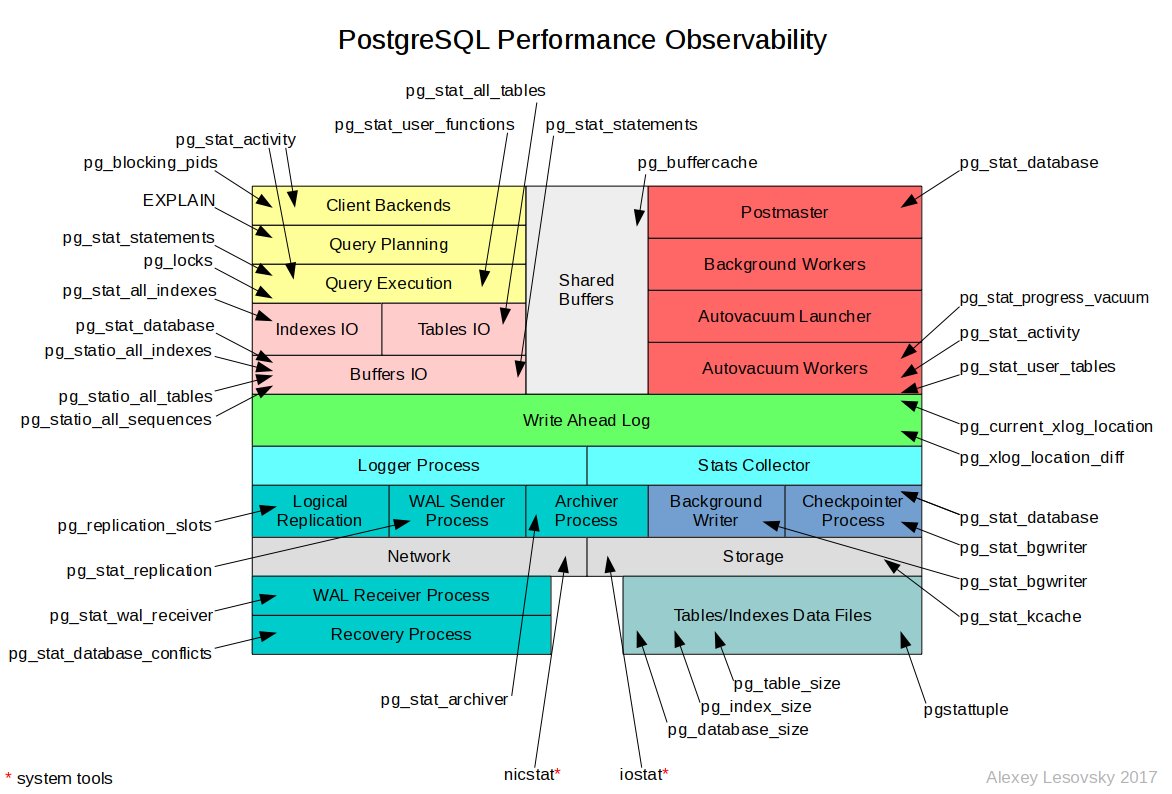 PostgreSQL Performance Observability

pg_stat_all_tables
pg_stat_user_functions
pg_stat_statements
pg_stat_activity
pg_blocking_pids
pg_buffercache
pg_stat_database
EXPLAIN
pg_stat_statements
pg_locks
pg_stat_all_indexes
pg_stat_database
pg_statio_all_indexes
pg_statio_all_tables
pg_statio_all_sequences

Client Backends
Query Planning
Query Execution
Indexes IO
Tables IO
Buffers IO
Shared Buffers
Postmaster
Background Workers
Autovacuum Launcher
Autovacuum Workers

pg_stat_progress_vacuum
pg_stat_activity
pg_stat_user_tables

Write Ahead Log

pg_current_xlog_location
pg_xlog_location_diff

Logger Process
Stats Collector
Logical Replication
WAL Sender Process
Archiver Process
Background Writer
Checkpointer Process

pg_replication_slots
pg_stat_replication
pg_stat_database
pg_stat_bgwriter
pg_stat_bgwriter
pg_stat_kcache

Network
Storage
WAL Receiver Process
Recovery Process
Tables/Indexes Data Files

pg_stat_wal_receiver
pg_stat_database_conflicts
pg_stat_archiver
pg_table_size
pg_index_size
pg_database_size
pgstattuple
nicstat*
iostat*

* system tools

Alexey Lesovsky 2017